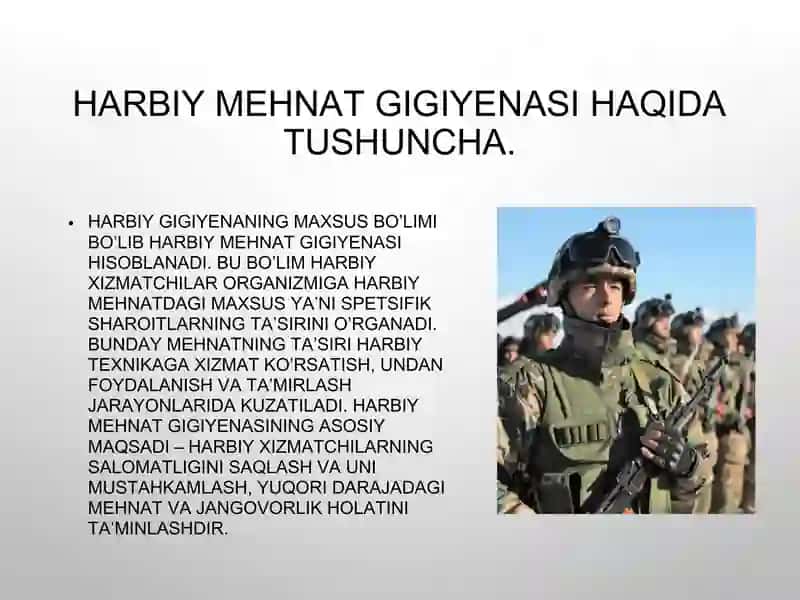 HARBIY MEHNAT GIGIYENASI HAQIDA TUSHUNCHA.

• HARBIY GIGIYENANING MAXSUS BO'LIMI BO'LIB HARBIY MEHNAT GIGIYENASI HISOBLANADI. BU BO'LIM HARBIY XIZMATCHILAR ORGANIZMIGA HARBIY MEHNATDAGI MAXSUS YA'NI SPETSIFIK SHAROITLARNING TA'SIRINI O'RGANADI. BUNDAY MEHNATNING TA'SIRI HARBIY TEXNIKAGA XIZMAT KO'RSATISH, UNDAN FOYDALANISH VA TA'MIRLASH JARAYONLARIDA KUZATILADI. HARBIY MEHNAT GIGIYENASINING ASOSIY MAQSADI – HARBIY XIZMATCHILARNING SALOMATLIGINI SAQLASH VA UNI MUSTAHKAMLASH, YUQORI DARAJADAGI MEHNAT VA JANGOVORLIK HOLATINI TA'MINLASHDIR.